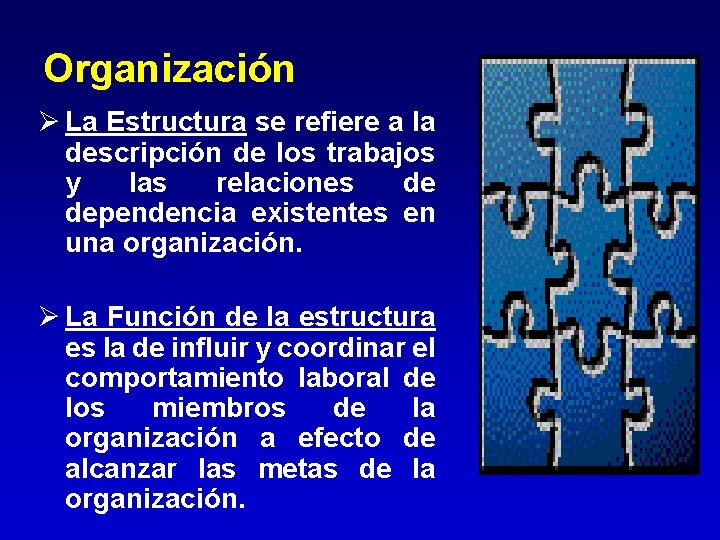 Organización

➢ La Estructura se refiere a la descripción de los trabajos y las relaciones de dependencia existentes en una organización.

➢ La Función de la estructura es la de influir y coordinar el comportamiento laboral de los miembros de la organización a efecto de alcanzar las metas de la organización.